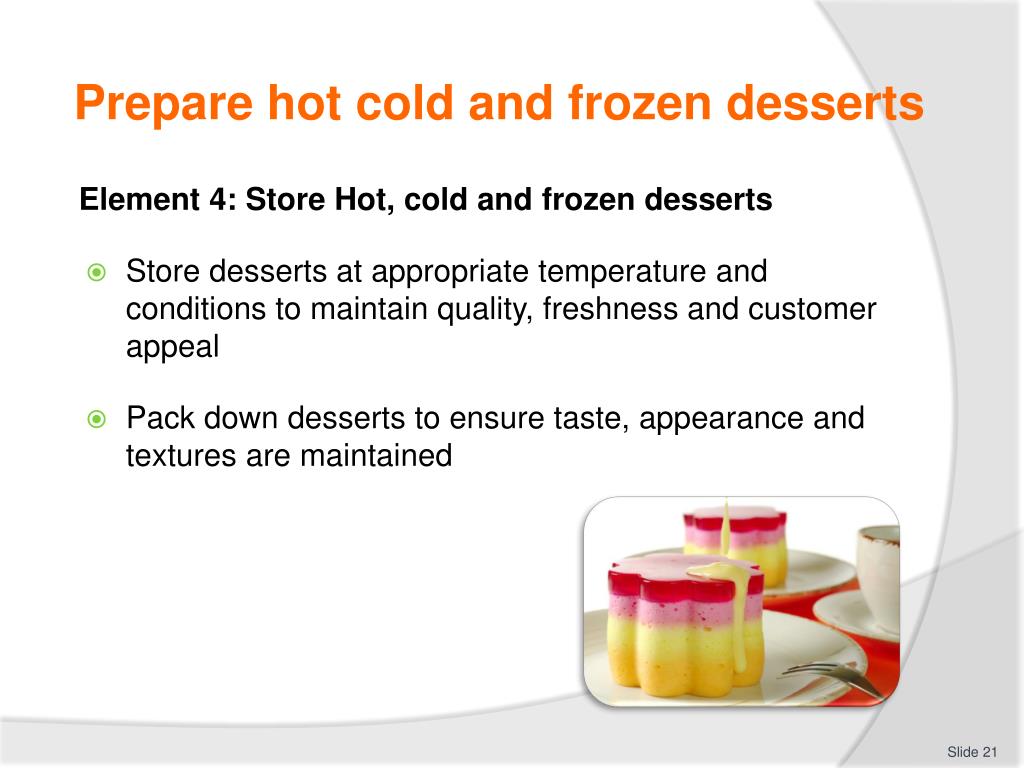 Prepare hot cold and frozen desserts

Element 4: Store Hot, cold and frozen desserts

Store desserts at appropriate temperature and conditions to maintain quality, freshness and customer appeal

Pack down desserts to ensure taste, appearance and textures are maintained

Slide 21